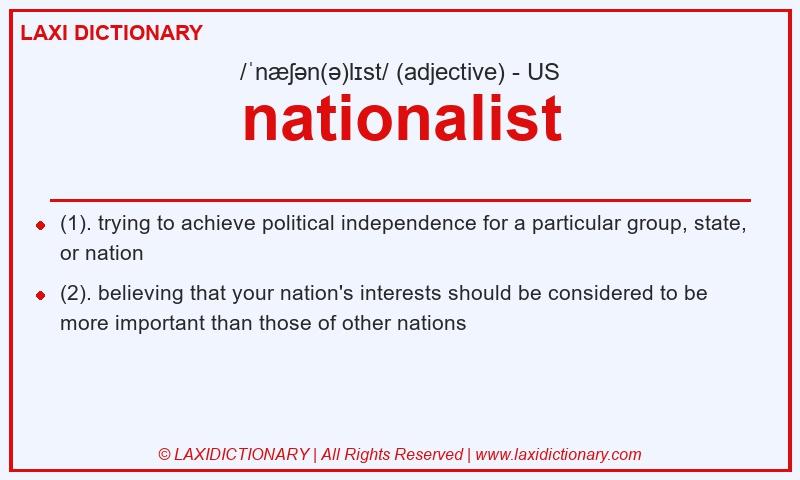 LAXI DICTIONARY

/ˈnæʃən(ə)lɪst/ (adjective) - US

nationalist

(1). trying to achieve political independence for a particular group, state, or nation

(2). believing that your nation's interests should be considered to be more important than those of other nations

© LAXIDICTIONARY | All Rights Reserved | www.laxidictionary.com